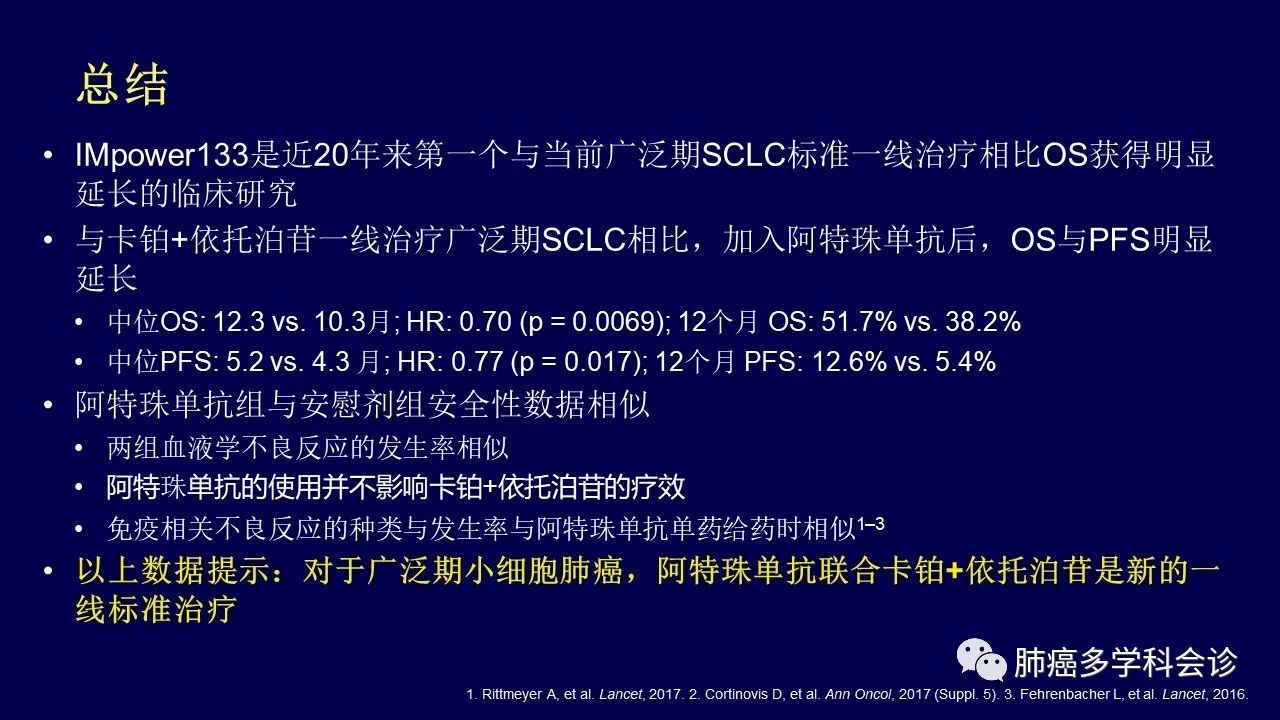 总结

• IMpower133是近20年来第一个与当前广泛期SCLC标准一线治疗相比OS获得明显延长的临床研究

• 与卡铂+依托泊苷一线治疗广泛期SCLC相比，加入阿特珠单抗后，OS与PFS明显延长

  • 中位OS: 12.3 vs. 10.3月; HR: 0.70 (p = 0.0069); 12个月 OS: 51.7% vs. 38.2%

  • 中位PFS: 5.2 vs. 4.3 月; HR: 0.77 (p = 0.017); 12个月 PFS: 12.6% vs. 5.4%

• 阿特珠单抗组与安慰剂组安全性数据相似

  • 两组血液学不良反应的发生率相似

  • 阿特珠单抗的使用并不影响卡铂+依托泊苷的疗效

  • 免疫相关不良反应的种类与发生率与阿特珠单抗单药给药时相似$^{1–3}$

• 以上数据提示：对于广泛期小细胞肺癌，阿特珠单抗联合卡铂+依托泊苷是新的一线标准治疗

肺癌多学科会诊

1. Rittmeyer A, et al. Lancet, 2017. 2. Cortinovis D, et al. Ann Oncol, 2017 (Suppl. 5). 3. Fehrenbacher L, et al. Lancet, 2016.